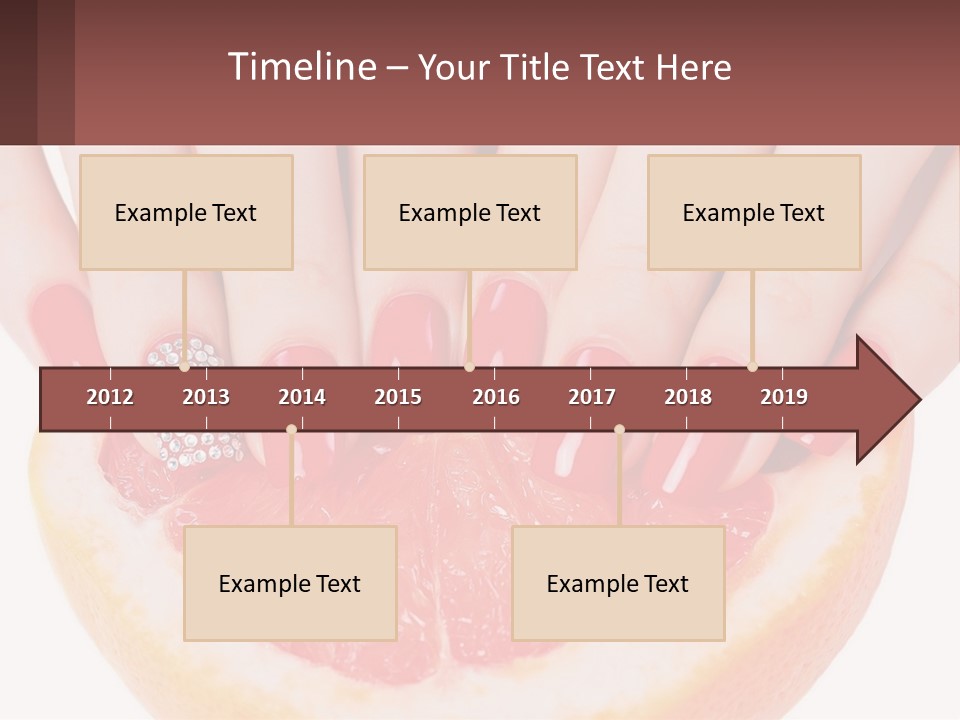 Timeline – Your Title Text Here

Example Text

Example Text

Example Text

2012 2013 2014 2015 2016 2017 2018 2019

Example Text

Example Text